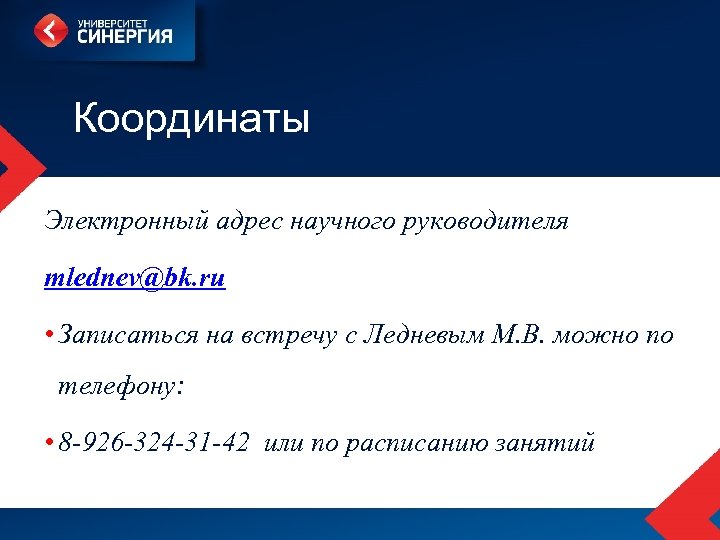 УНИВЕРСИТЕТ
СИНЕРГИЯ

Координаты

Электронный адрес научного руководителя

mlednev@bk.ru

• Записаться на встречу с Ледневым М.В. можно по телефону:

• 8-926-324-31-42 или по расписанию занятий